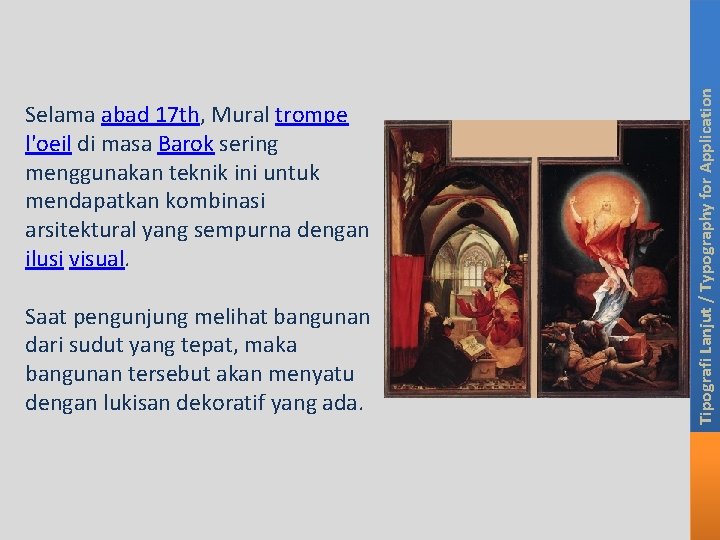 Selama abad 17th, Mural trompe l'oeil di masa Barok sering menggunakan teknik ini untuk mendapatkan kombinasi arsitektural yang sempurna dengan ilusi visual.

Saat pengunjung melihat bangunan dari sudut yang tepat, maka bangunan tersebut akan menyatu dengan lukisan dekoratif yang ada.

Tipografi Lanjut / Typography for Application